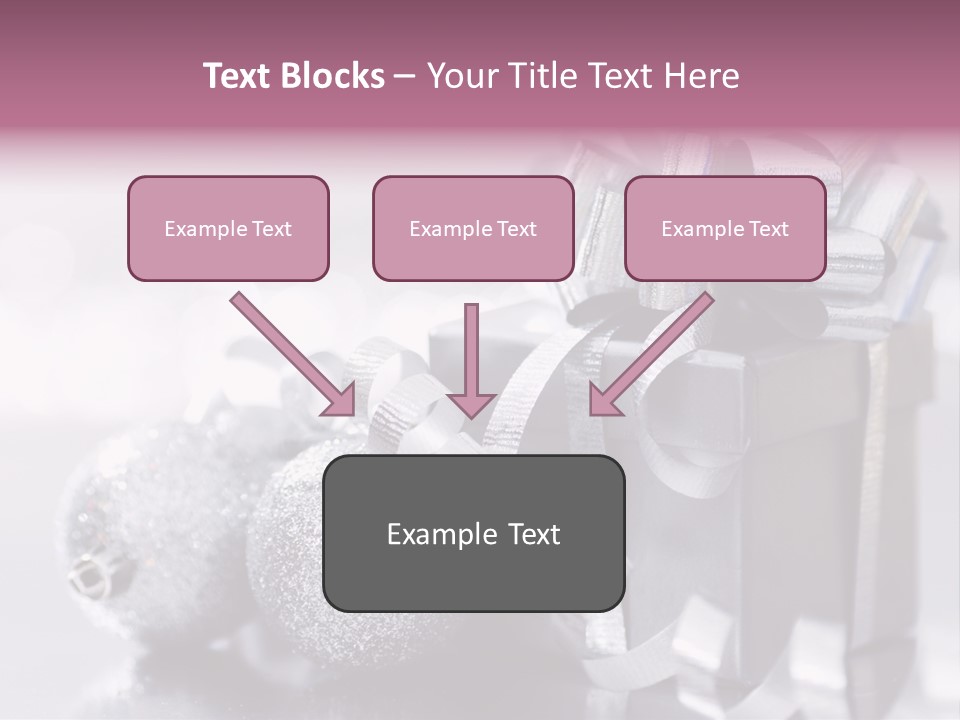 Text Blocks – Your Title Text Here

Example Text

Example Text

Example Text

Example Text